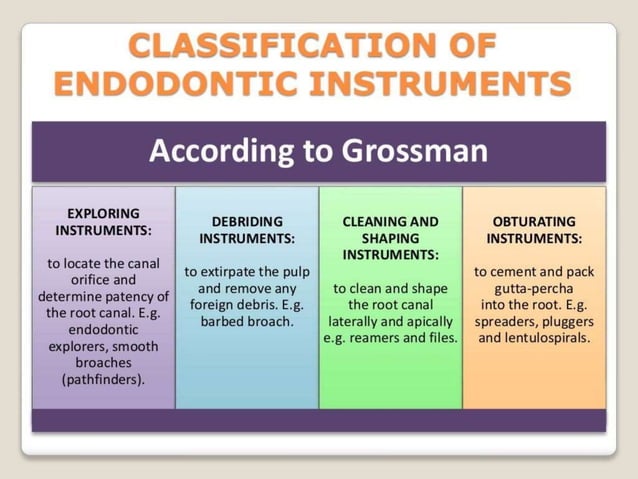 CLASSIFICATION OF ENDODONTIC INSTRUMENTS

According to Grossman

EXPLORING INSTRUMENTS:

to locate the canal orifice and determine patency of the root canal. E.g. endodontic explorers, smooth broaches (pathfinders).

DEBRIDING INSTRUMENTS:

to extirpate the pulp and remove any foreign debris. E.g. barbed broach.

CLEANING AND SHAPING INSTRUMENTS:

to clean and shape the root canal laterally and apically e.g. reamers and files.

OBTURATING INSTRUMENTS:

to cement and pack gutta-percha into the root. E.g. spreaders, pluggers and lentulospirals.